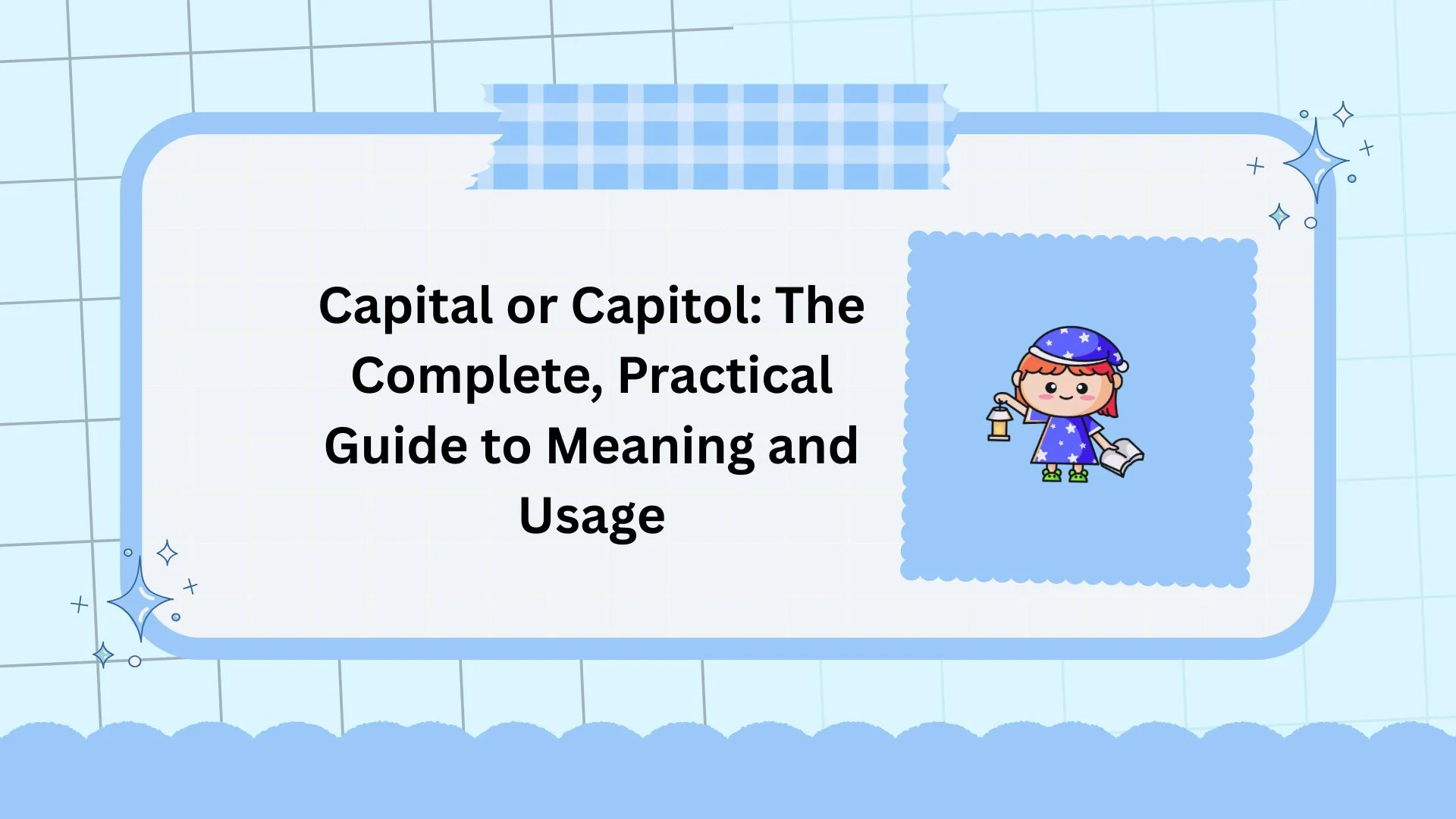 Capital or Capitol: The Complete, Practical Guide to Meaning and Usage